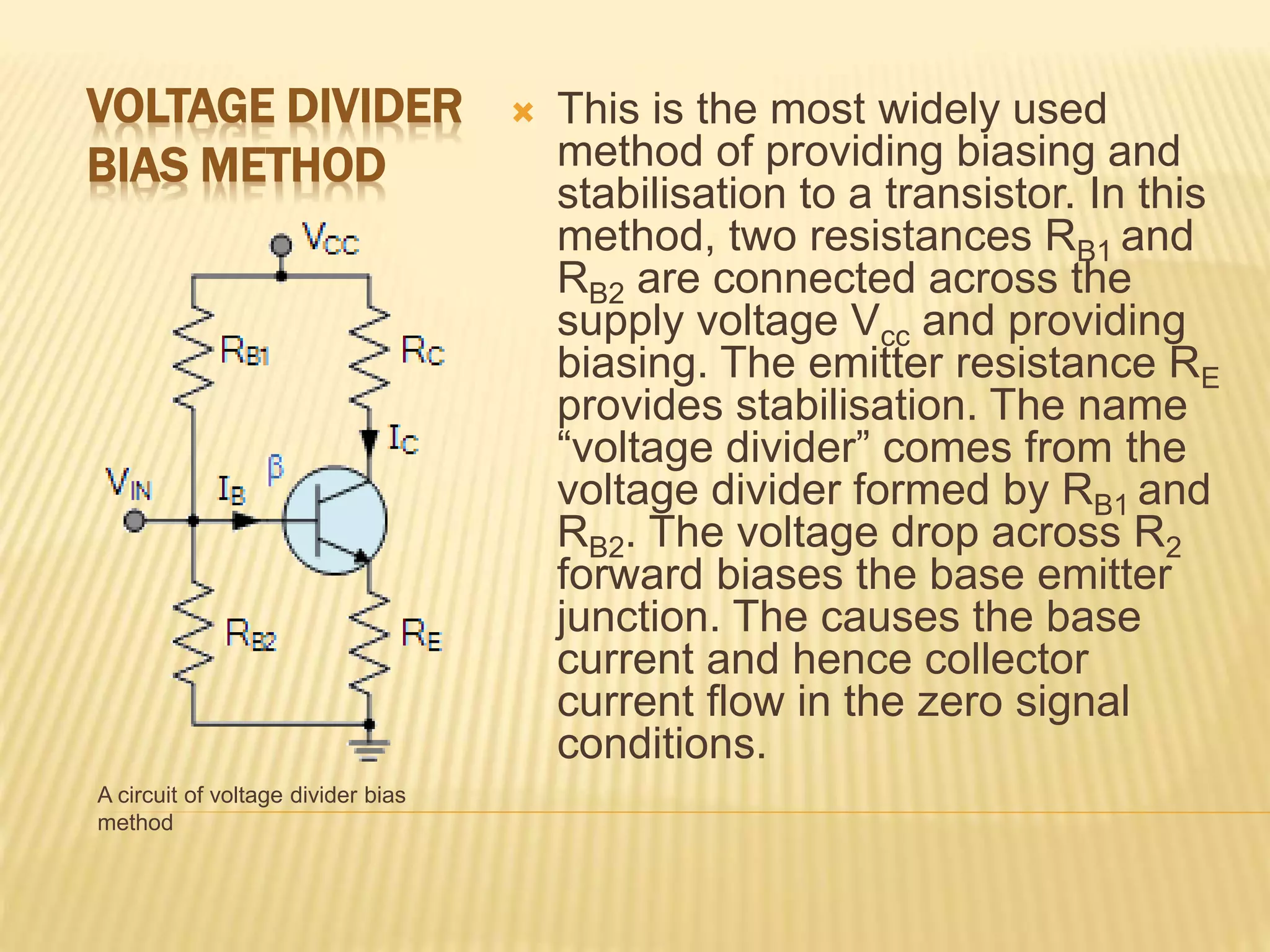 VOLTAGE DIVIDER BIAS METHOD

$V_{CC}$

$R_{B1}$

$R_C$

$I_C$

$V_{IN}$

$I_B$

$\beta$

$R_{B2}$

$R_E$

A circuit of voltage divider bias method

This is the most widely used method of providing biasing and stabilisation to a transistor. In this method, two resistances $R_{B1}$ and $R_{B2}$ are connected across the supply voltage $V_{cc}$ and providing biasing. The emitter resistance $R_E$ provides stabilisation. The name “voltage divider” comes from the voltage divider formed by $R_{B1}$ and $R_{B2}$. The voltage drop across $R_2$ forward biases the base emitter junction. The causes the base current and hence collector current flow in the zero signal conditions.